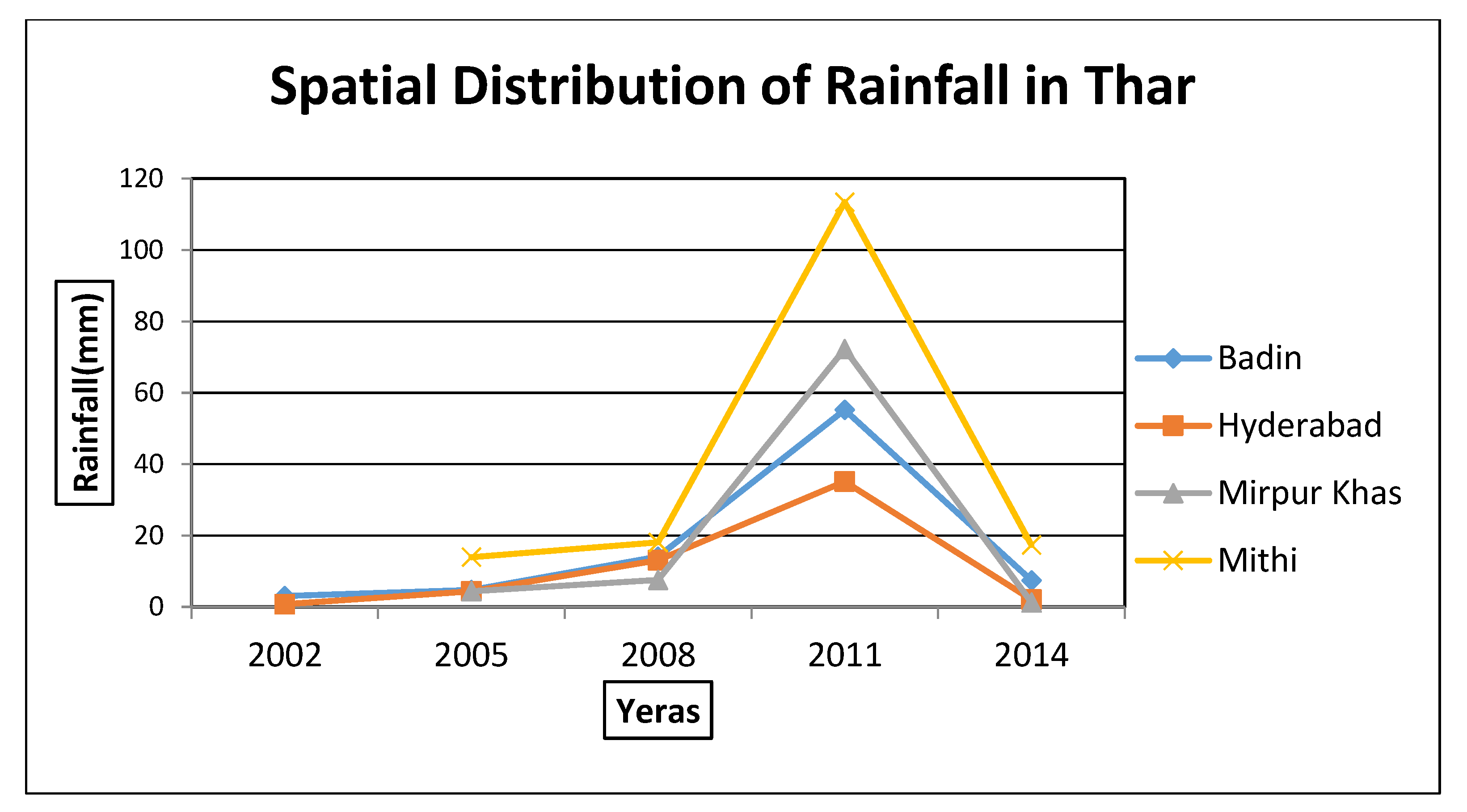 Spatial Distribution of Rainfall in Thar

Rainfall(mm)

120
100
80
60
40
20
0

2002
2005
2008
2011
2014

Yeras

Badin
Hyderabad
Mirpur Khas
Mithi